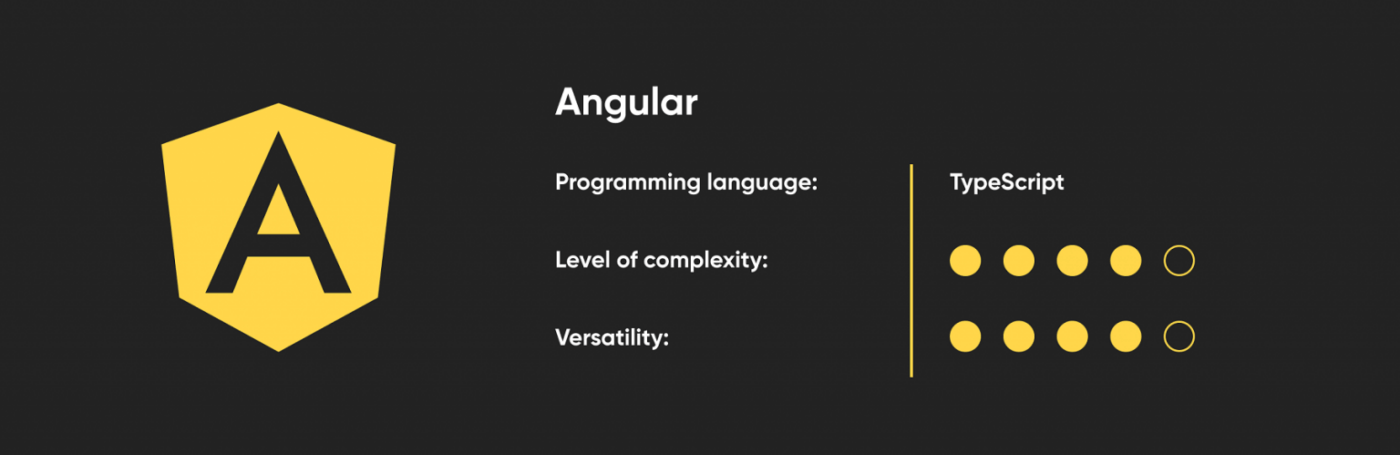 A

Angular

Programming language: TypeScript

Level of complexity:

Versatility: